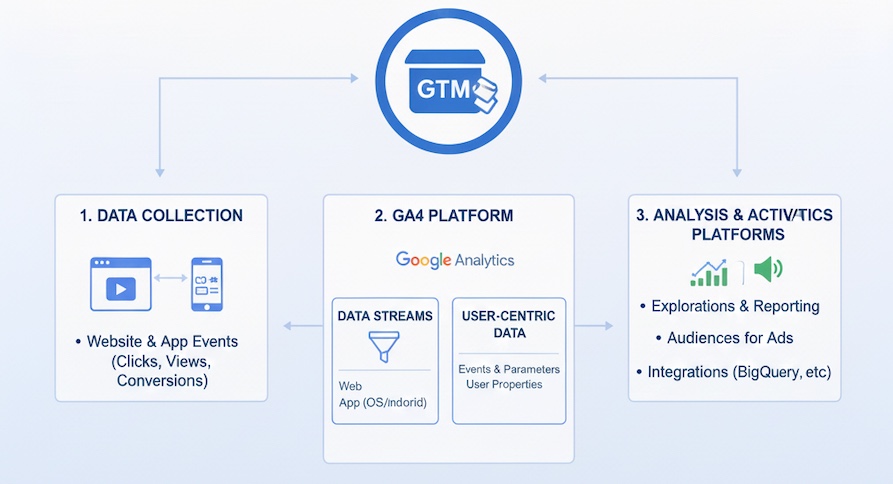 GTM

1. DATA COLLECTION

• Website & App Events (Clicks, Views, Conversions)

2. GA4 PLATFORM

Google Analytics

DATA STREAMS

Web
App (OS/indorid)

USER-CENTRIC DATA

Events & Parameters
User Properties

3. ANALYSIS & ACTIV/TICS PLATFORMS

• Explorations & Reporting
• Audiences for Ads
• Integrations (BigQuery, etc)